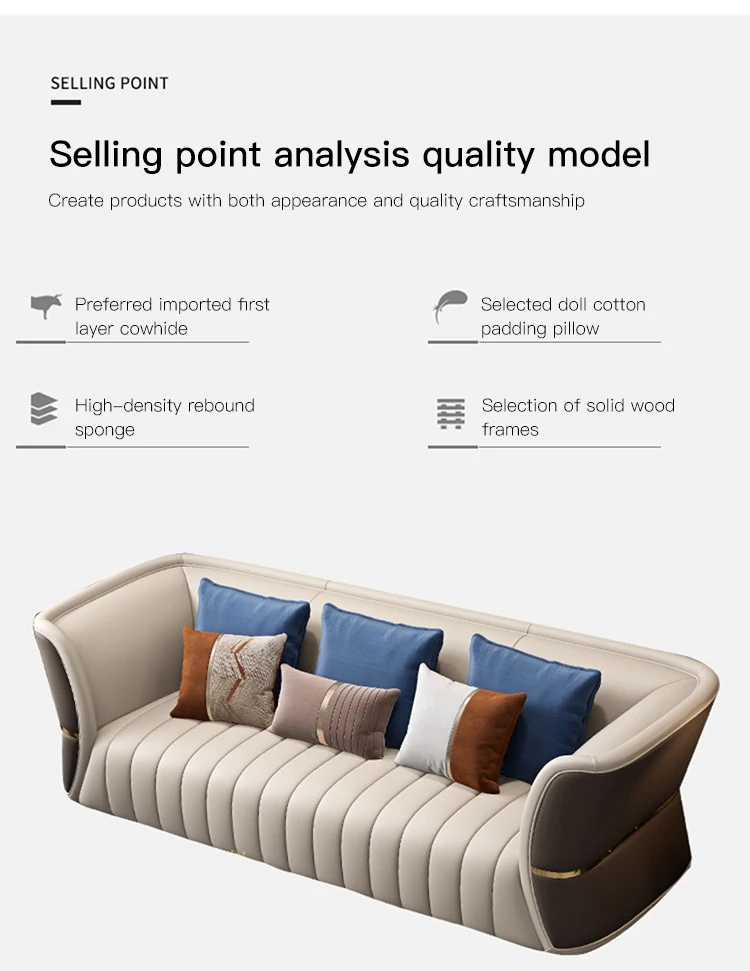 SELLING POINT

Selling point analysis quality model

Create products with both appearance and quality craftsmanship

Preferred imported first layer cowhide

Selected doll cotton padding pillow

High-density rebound sponge

Selection of solid wood frames